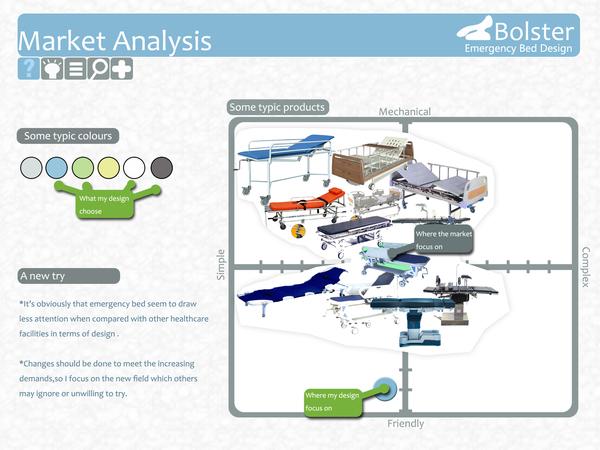 Market Analysis

Bolster
Emergency Bed Design

Some typic colours

What my design choose

A new try

*It's obviously that emergency bed seem to draw less attention when compared with other healthcare facilities in terms of design .

*Changes should be done to meet the increasing demands,so I focus on the new field which others may ignore or unwilling to try.

Some typic products

Mechanical

Simple

Complex

Friendly

Where the market focus on

Where my design focus on